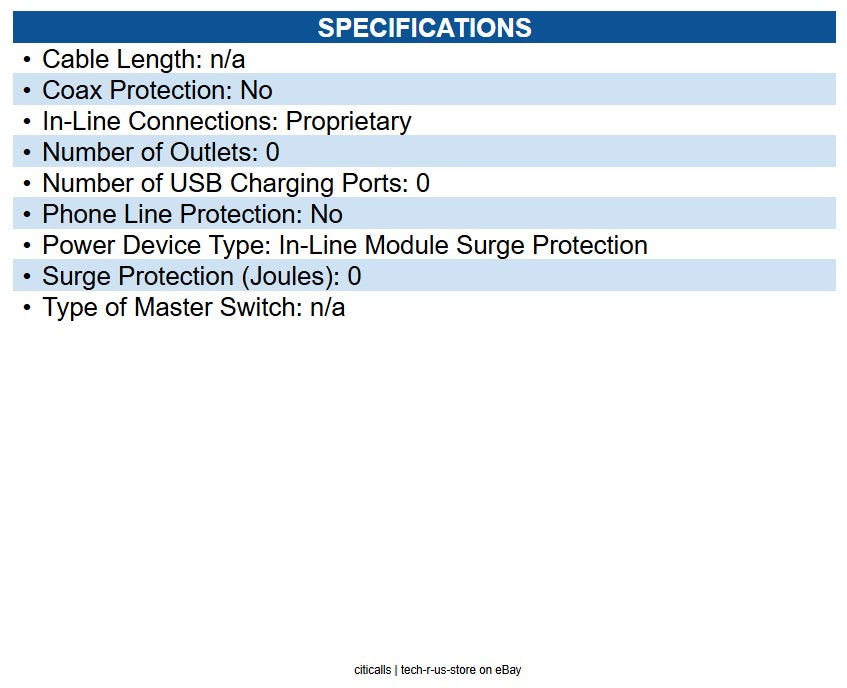 SPECIFICATIONS

• Cable Length: n/a
• Coax Protection: No
• In-Line Connections: Proprietary
• Number of Outlets: 0
• Number of USB Charging Ports: 0
• Phone Line Protection: No
• Power Device Type: In-Line Module Surge Protection
• Surge Protection (Joules): 0
• Type of Master Switch: n/a

citicalls | tech-r-us-store on eBay